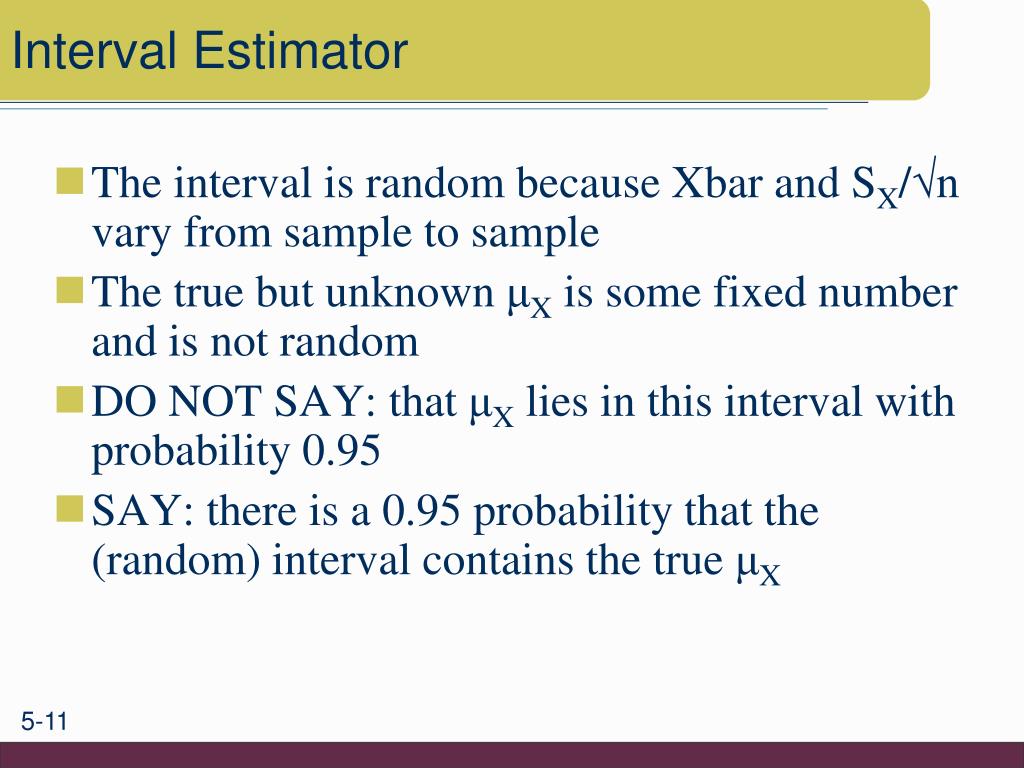 Interval Estimator

The interval is random because Xbar and $S_X/\sqrt{n}$ vary from sample to sample

The true but unknown $\mu_X$ is some fixed number and is not random

DO NOT SAY: that $\mu_X$ lies in this interval with probability 0.95

SAY: there is a 0.95 probability that the (random) interval contains the true $\mu_X$

5-11